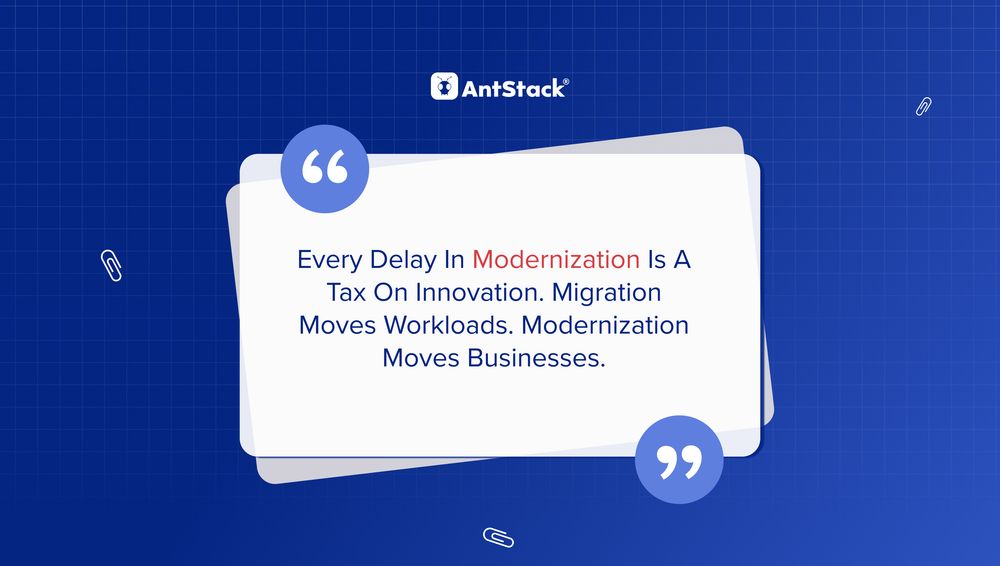 AntStack®

“

Every Delay In Modernization Is A Tax On Innovation. Migration Moves Workloads. Modernization Moves Businesses.

”